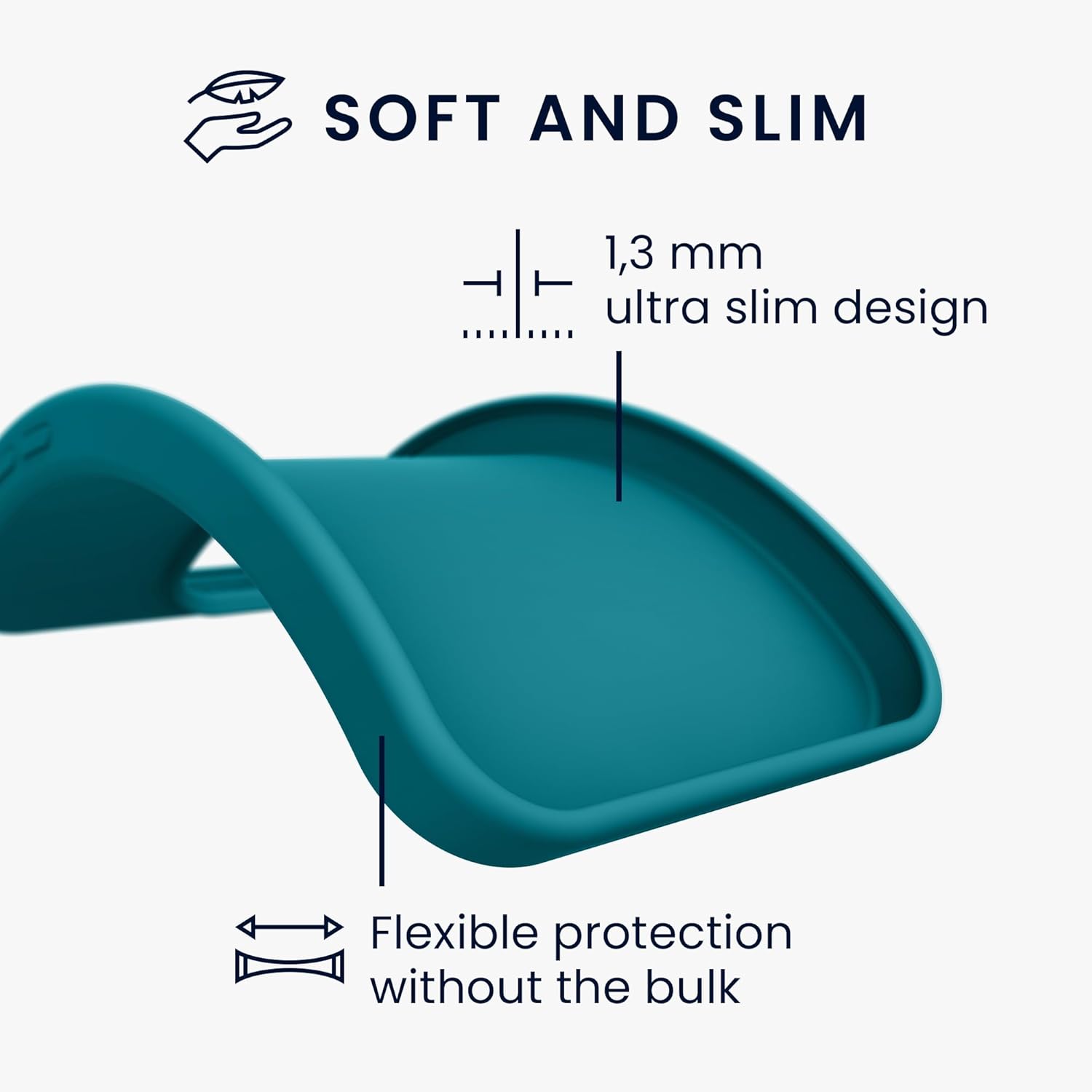 SOFT AND SLIM

1,3 mm
ultra slim design

Flexible protection
without the bulk